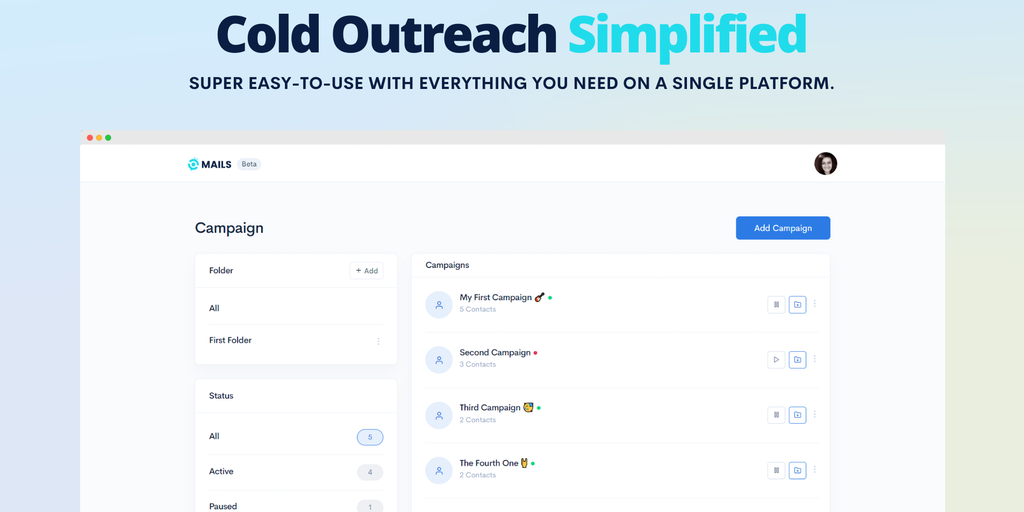 Cold Outreach Simplified

SUPER EASY-TO-USE WITH EVERYTHING YOU NEED ON A SINGLE PLATFORM.

MAILS Beta

Campaign

Add Campaign

Folder

+ Add

All

First Folder

Status

All 5

Active 4

Paused 1

Campaigns

My First Campaign 🎸
5 Contacts

Second Campaign
3 Contacts

Third Campaign 🥳
2 Contacts

The Fourth One ✌️
2 Contacts